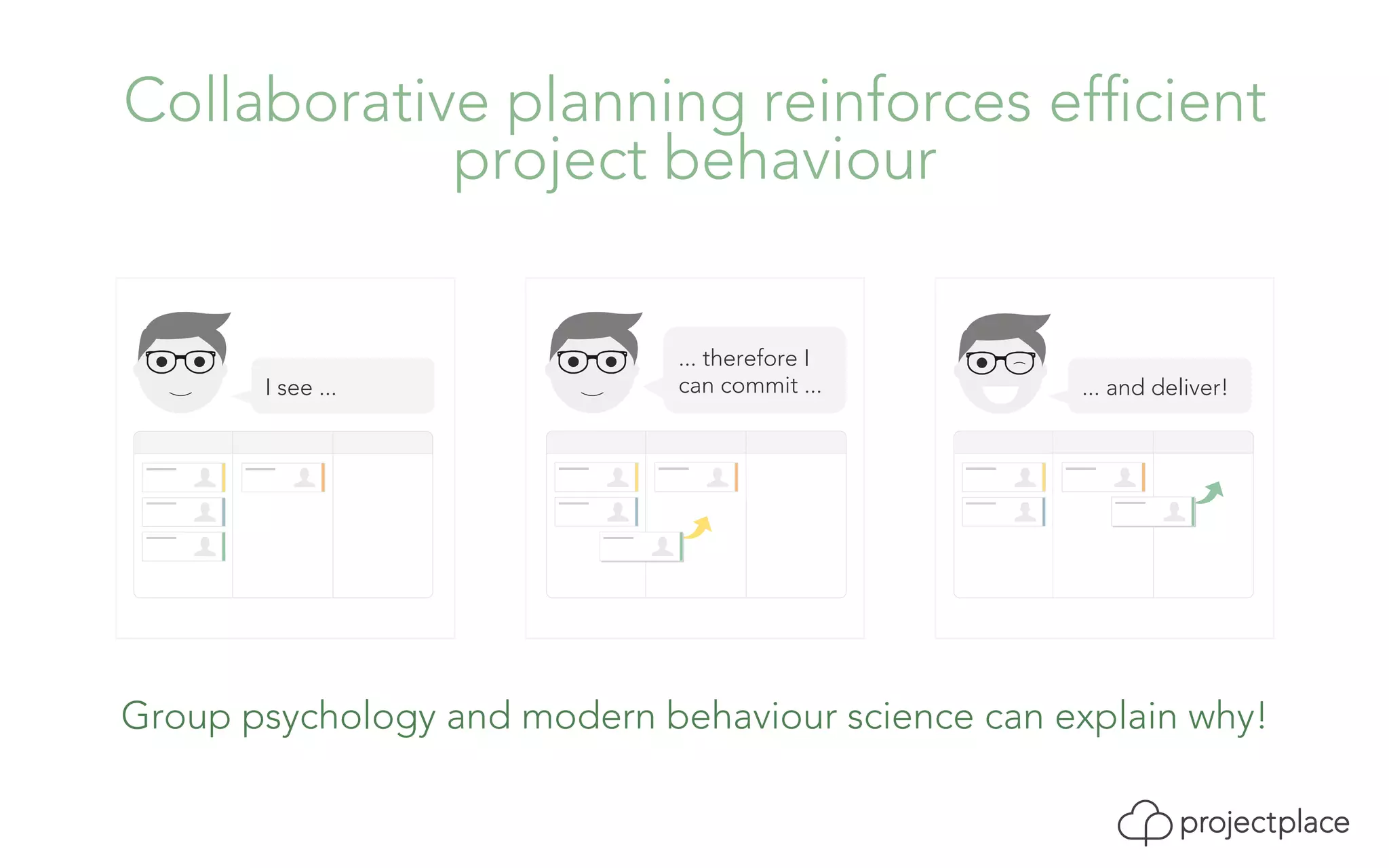 Collaborative planning reinforces efficient project behaviour

I see ...

... therefore I can commit ...

... and deliver!

Group psychology and modern behaviour science can explain why!

projectplace